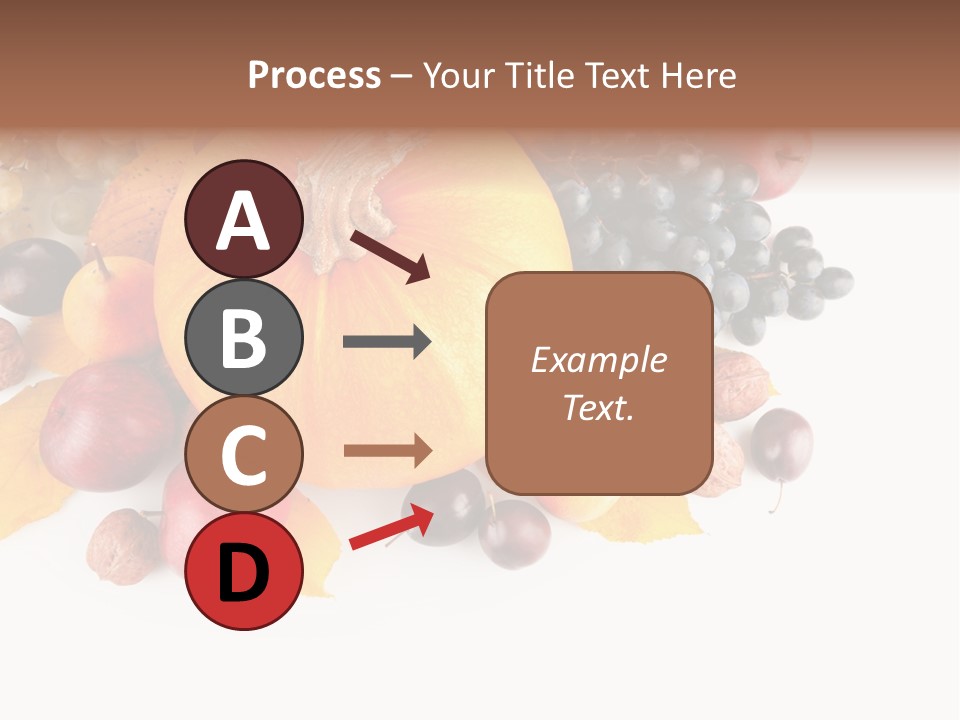 Process – Your Title Text Here

A

B

C

D

Example Text.